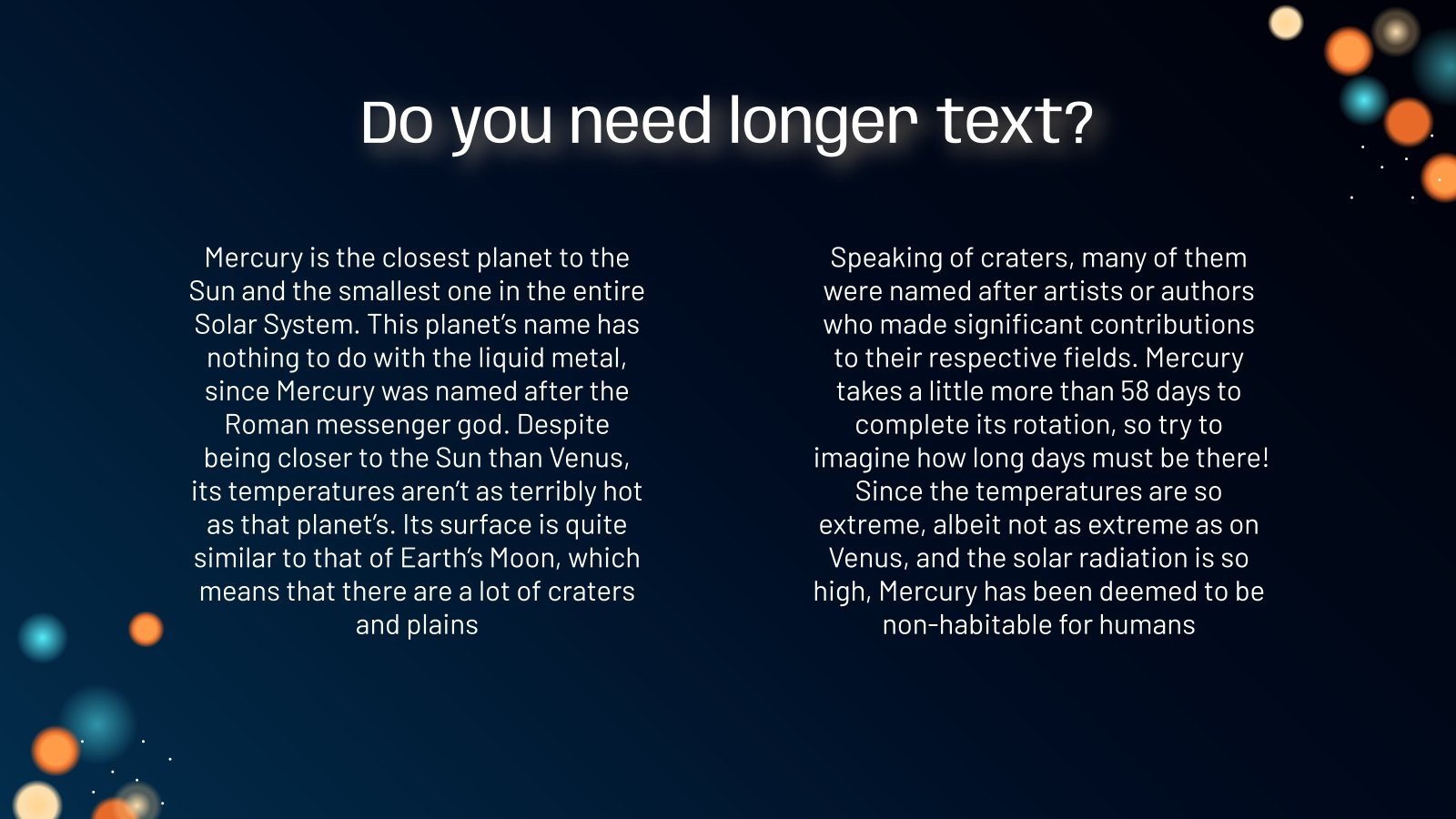 Do you need longer text?

Mercury is the closest planet to the Sun and the smallest one in the entire Solar System. This planet's name has nothing to do with the liquid metal, since Mercury was named after the Roman messenger god. Despite being closer to the Sun than Venus, its temperatures aren't as terribly hot as that planet's. Its surface is quite similar to that of Earth's Moon, which means that there are a lot of craters and plains

Speaking of craters, many of them were named after artists or authors who made significant contributions to their respective fields. Mercury takes a little more than 58 days to complete its rotation, so try to imagine how long days must be there! Since the temperatures are so extreme, albeit not as extreme as on Venus, and the solar radiation is so high, Mercury has been deemed to be non-habitable for humans